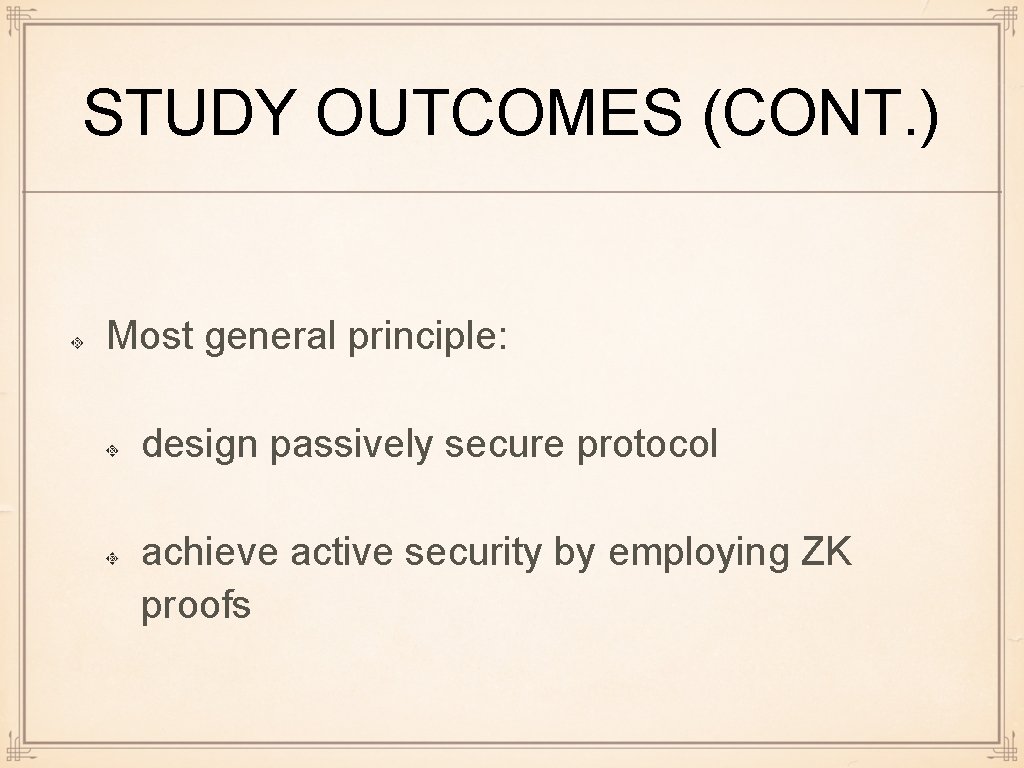 STUDY OUTCOMES (CONT.)

Most general principle:

design passively secure protocol

achieve active security by employing ZK proofs